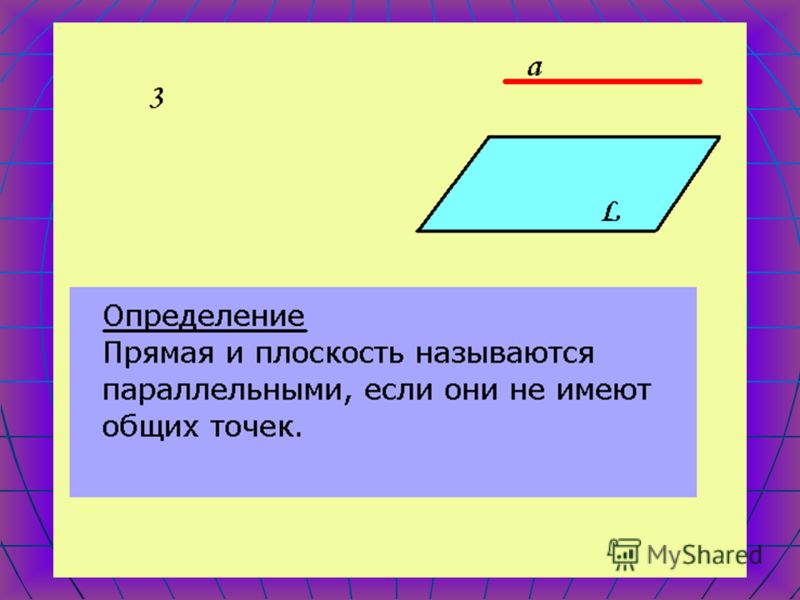 3

a

L

Определение
Прямая и плоскость называются параллельными, если они не имеют общих точек.

MyShared